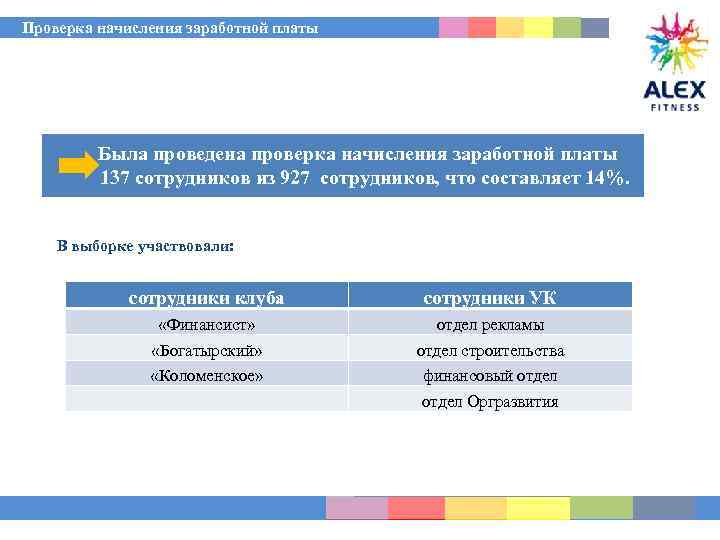 Проверка начисления заработной платы

ALEX
FITNESS

Была проведена проверка начисления заработной платы 137 сотрудников из 927 сотрудников, что составляет 14%.

В выборке участвовали:

| сотрудники клуба | сотрудники УК |
|---|---|
| «Финансист» | отдел рекламы |
| «Богатырский» | отдел строительства |
| «Коломенское» | финансовый отдел |
| | отдел Оргразвития |